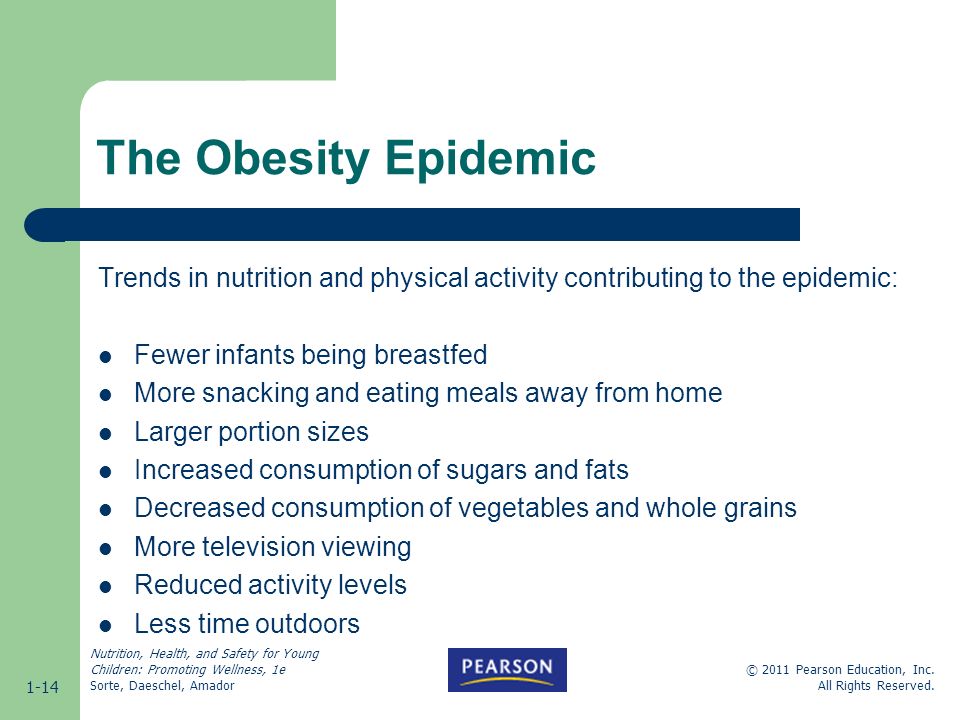 The Obesity Epidemic

Trends in nutrition and physical activity contributing to the epidemic:

- Fewer infants being breastfed
- More snacking and eating meals away from home
- Larger portion sizes
- Increased consumption of sugars and fats
- Decreased consumption of vegetables and whole grains
- More television viewing
- Reduced activity levels
- Less time outdoors

1-14

Nutrition, Health, and Safety for Young Children: Promoting Wellness, 1e
Sorte, Daeschel, Amador

PEARSON

© 2011 Pearson Education, Inc.
All Rights Reserved.